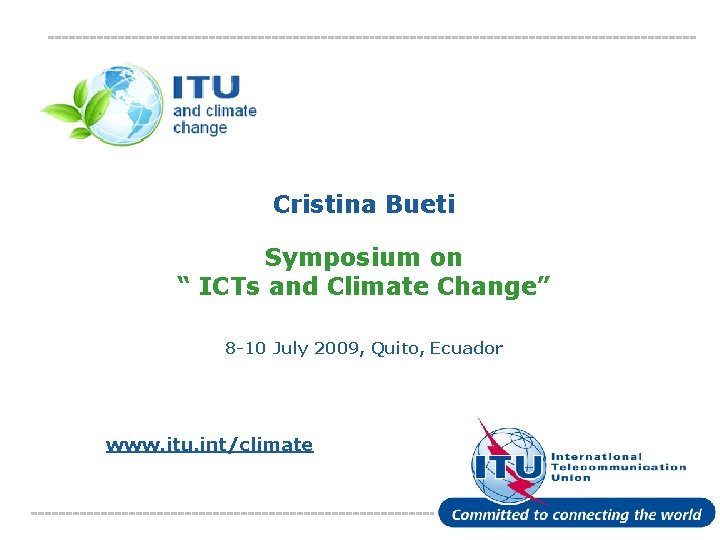 ITU
and climate
change

Cristina Bueti

Symposium on
" ICTs and Climate Change"

8-10 July 2009, Quito, Ecuador

www.itu.int/climate

ITU
International
Telecommunication
Union

Committed to connecting the world